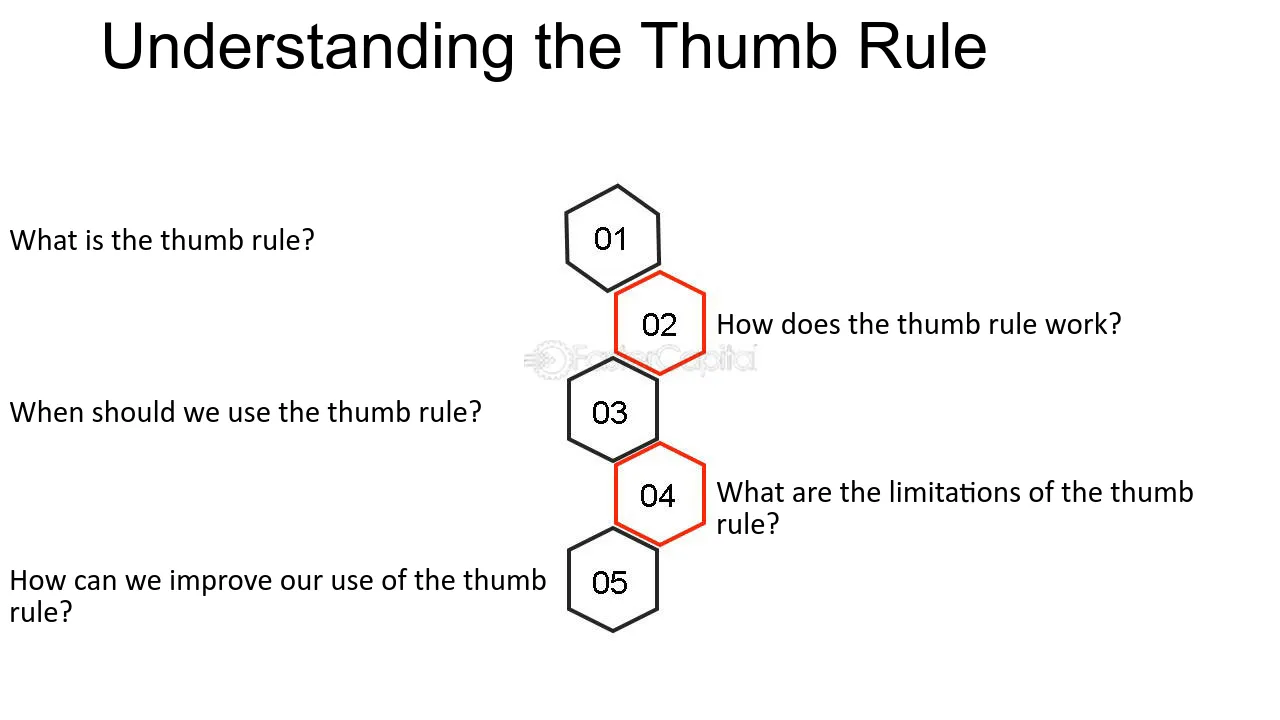 Understanding the Thumb Rule

What is the thumb rule?

01

02

How does the thumb rule work?

When should we use the thumb rule?

03

04

What are the limitations of the thumb rule?

How can we improve our use of the thumb rule?

05

FasterCapital